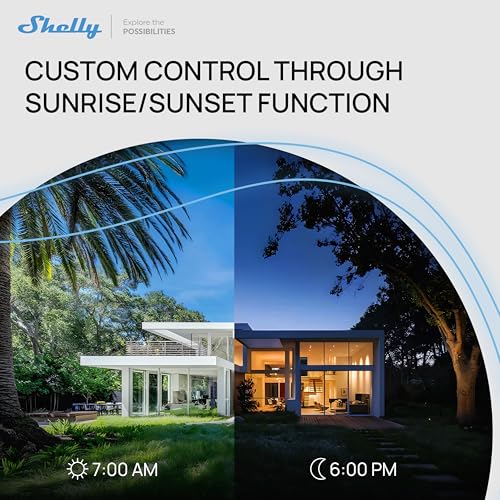 Shelly

Explore the POSSIBILITIES

CUSTOM CONTROL THROUGH SUNRISE/SUNSET FUNCTION

7:00 AM

6:00 PM